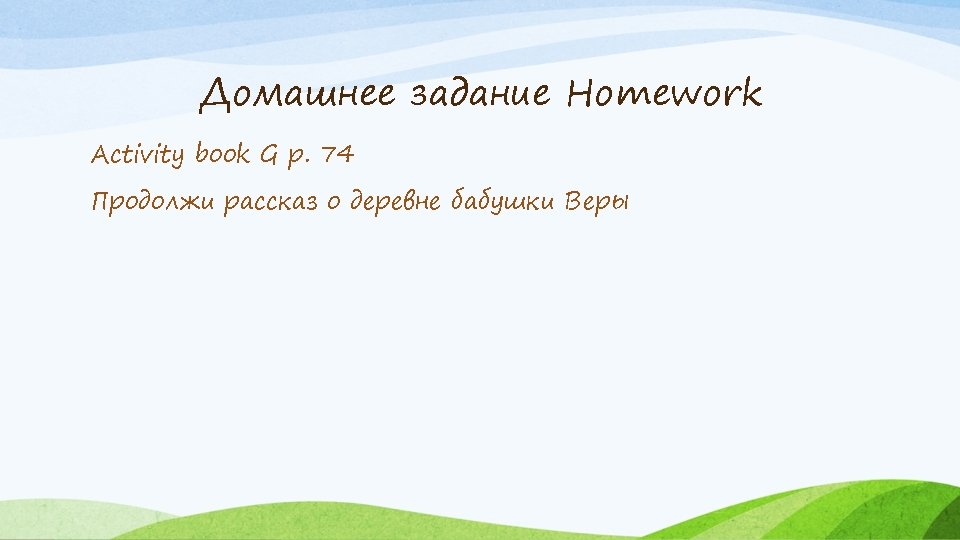 Домашнее задание Homework

Activity book G p. 74

Продолжи рассказ о деревне бабушки Веры